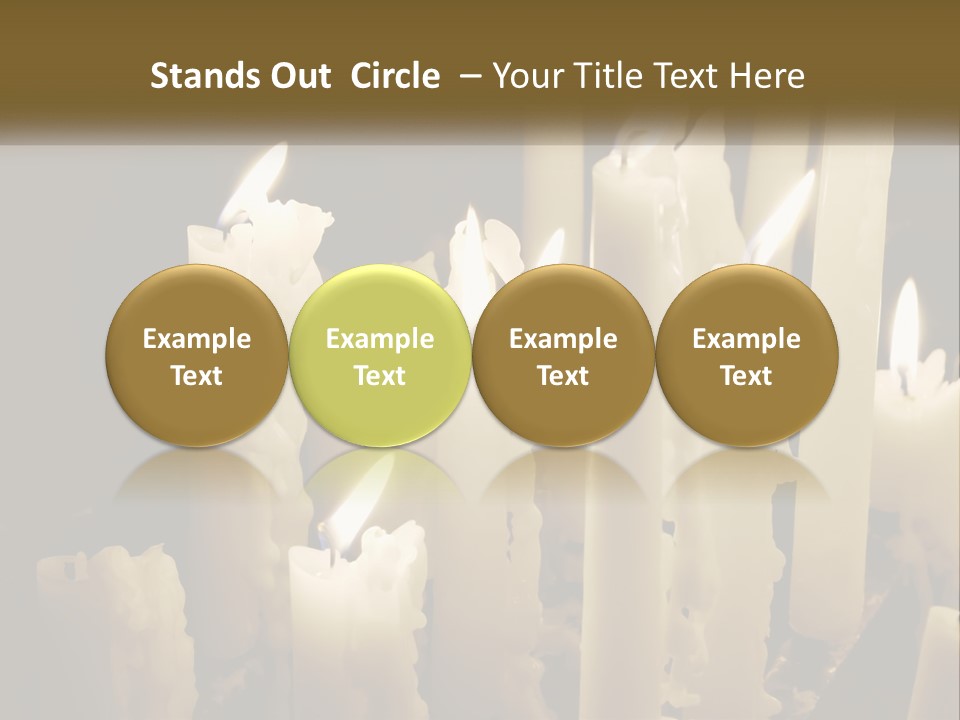 Stands Out Circle – Your Title Text Here

Example Text

Example Text

Example Text

Example Text